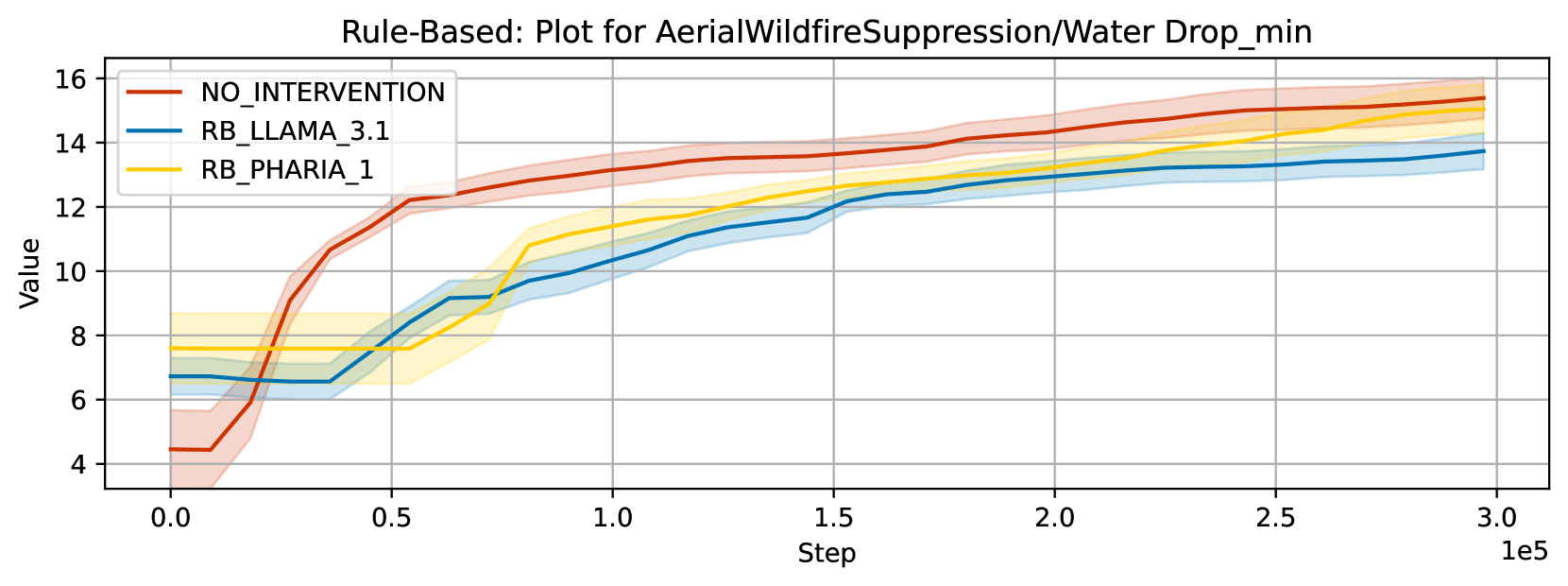 Rule-Based: Plot for AerialWildfireSuppression/Water Drop_min

NO_INTERVENTION
RB_LLAMA_3.1
RB_PHARIA_1

Value

16
14
12
10
8
6
4

0.0
0.5
1.0
1.5
2.0
2.5
3.0

Step

1e5